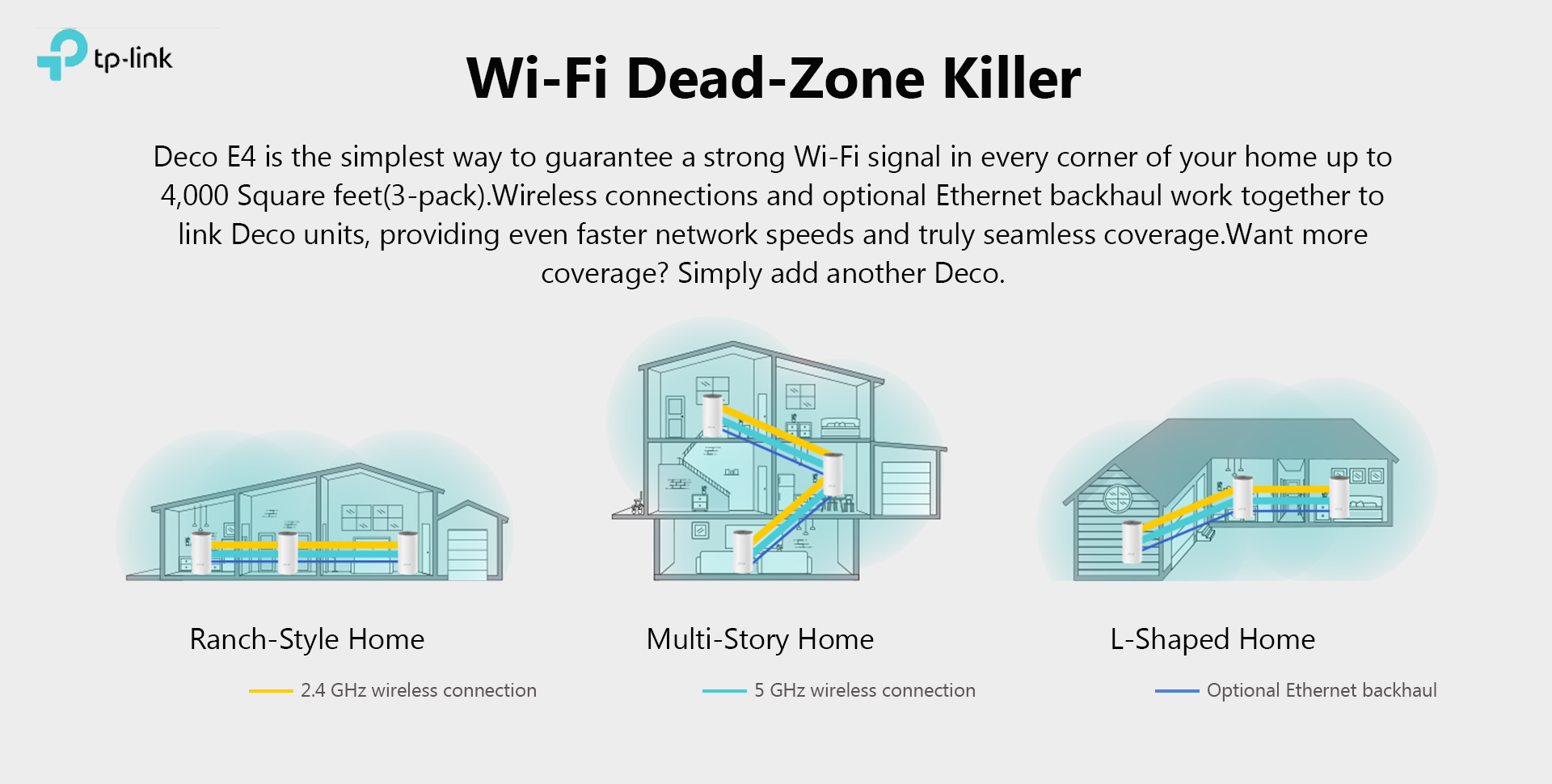 tp-link

Wi-Fi Dead-Zone Killer

Deco E4 is the simplest way to guarantee a strong Wi-Fi signal in every corner of your home up to 4,000 Square feet(3-pack).Wireless connections and optional Ethernet backhaul work together to link Deco units, providing even faster network speeds and truly seamless coverage.Want more coverage? Simply add another Deco.

Ranch-Style Home

Multi-Story Home

L-Shaped Home

2.4 GHz wireless connection

5 GHz wireless connection

Optional Ethernet backhaul